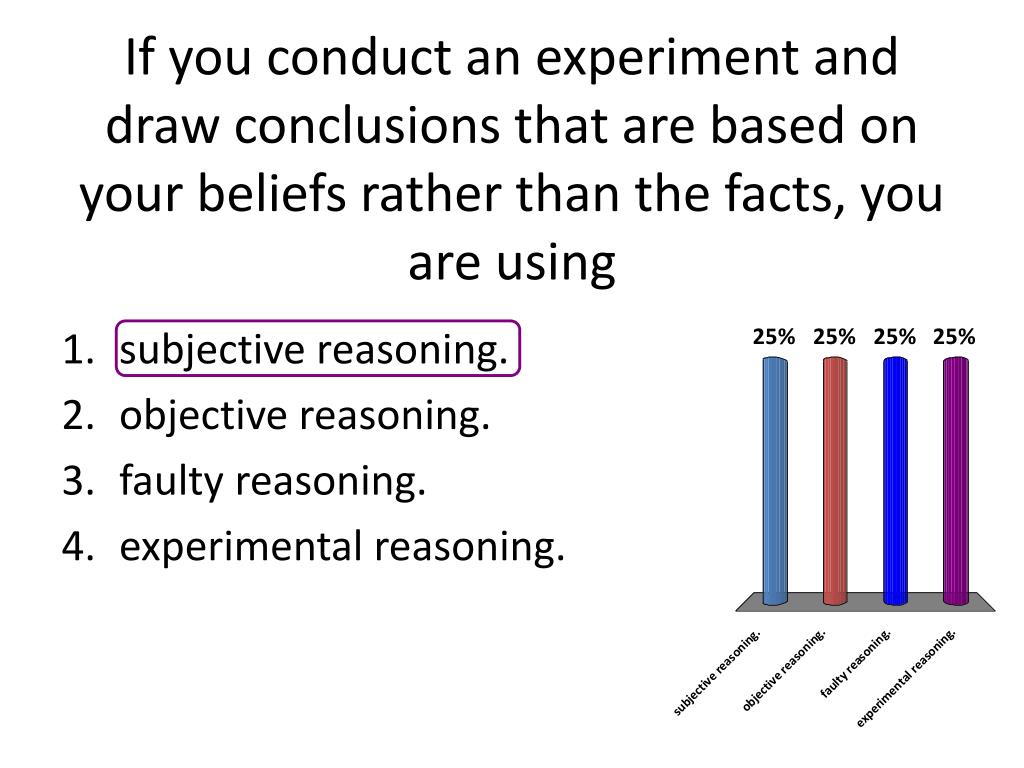 If you conduct an experiment and draw conclusions that are based on your beliefs rather than the facts, you are using

1. subjective reasoning.
2. objective reasoning.
3. faulty reasoning.
4. experimental reasoning.

25% 25% 25% 25%

subjective reasoning.
objective reasoning.
faulty reasoning.
experimental reasoning.